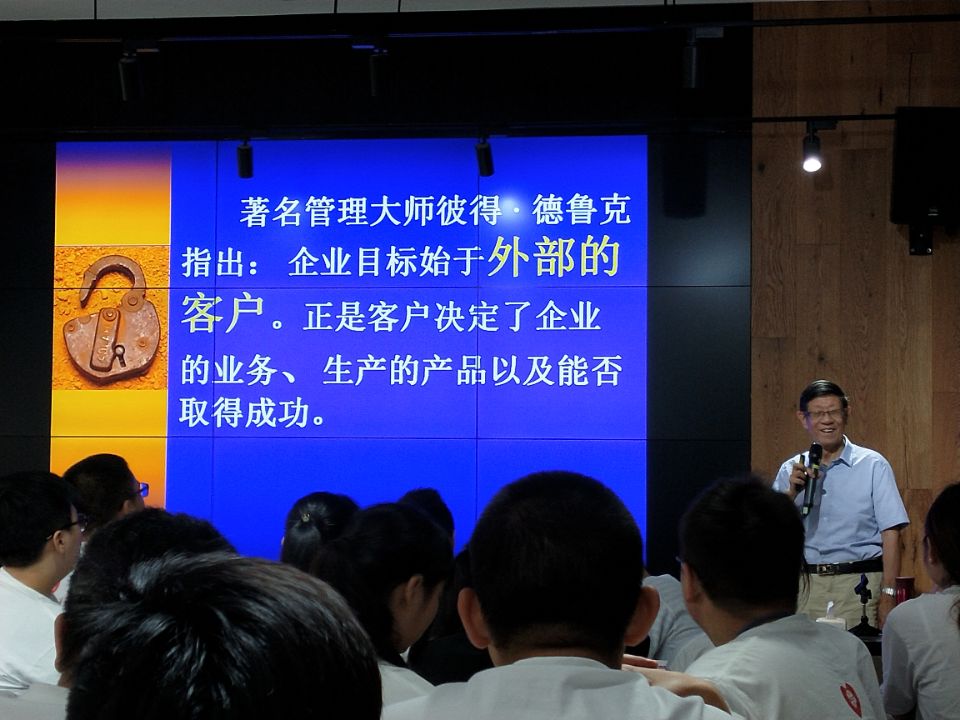 著名管理大师彼得·德鲁克指出：企业目标始于外部的客户。正是客户决定了企业的业务、生产的产品以及能否取得成功。